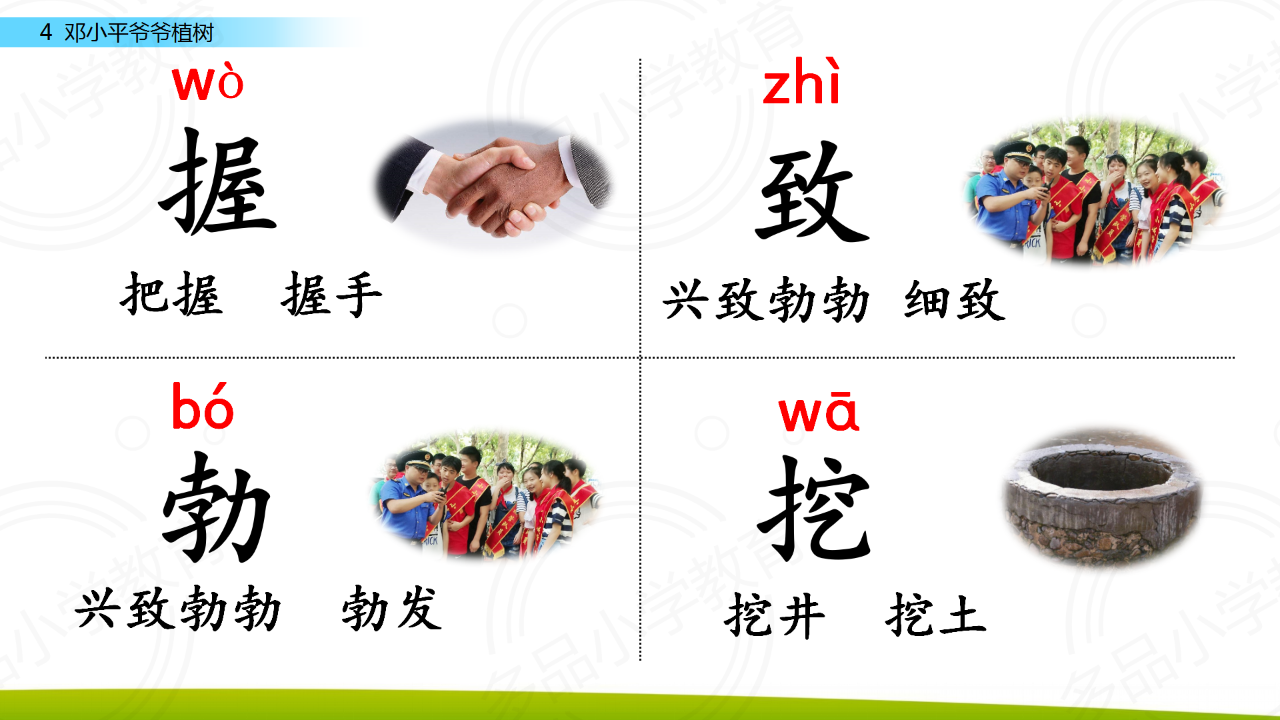 4 邓小平爷爷植树

wò
握
把握　握手

zhì
致
兴致勃勃　细致

bó
勃
兴致勃勃　勃发

wā
挖
挖井　挖土